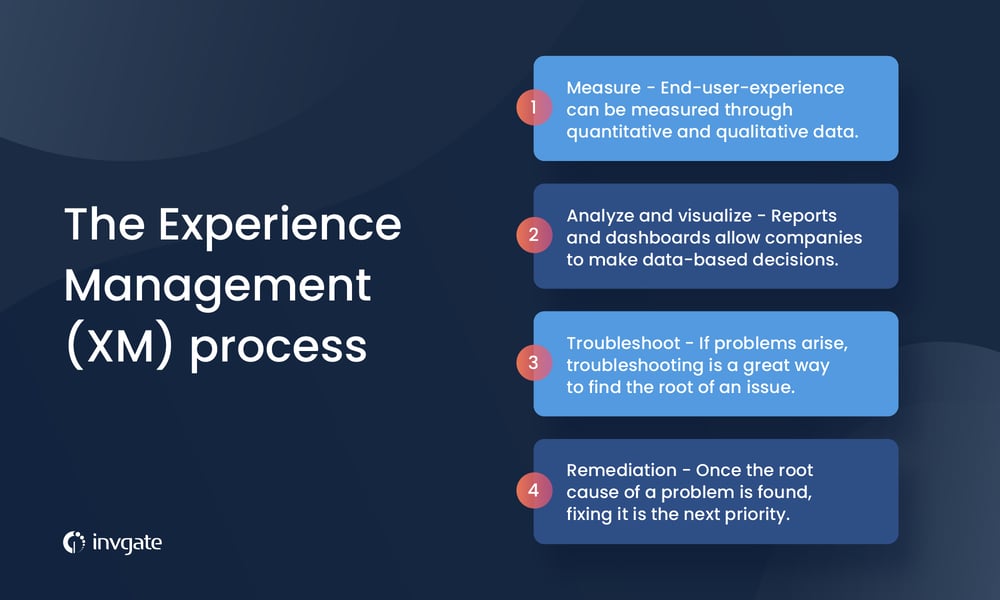 The Experience Management (XM) process

1 Measure - End-user-experience can be measured through quantitative and qualitative data.

2 Analyze and visualize - Reports and dashboards allow companies to make data-based decisions.

3 Troubleshoot - If problems arise, troubleshooting is a great way to find the root of an issue.

4 Remediation - Once the root cause of a problem is found, fixing it is the next priority.

invgate